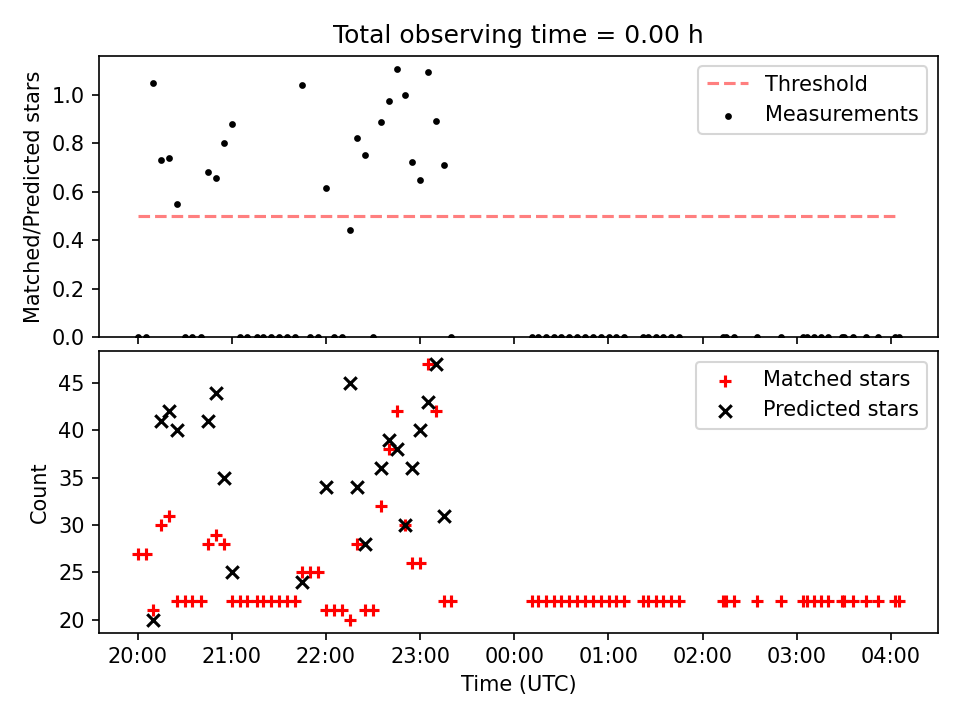 Total observing time = 0.00 h

Matched/Predicted stars

1.0
0.8
0.6
0.4
0.2
0.0

Threshold
Measurements

Count

45
40
35
30
25
20

Matched stars
Predicted stars

20:00 21:00 22:00 23:00 00:00 01:00 02:00 03:00 04:00

Time (UTC)